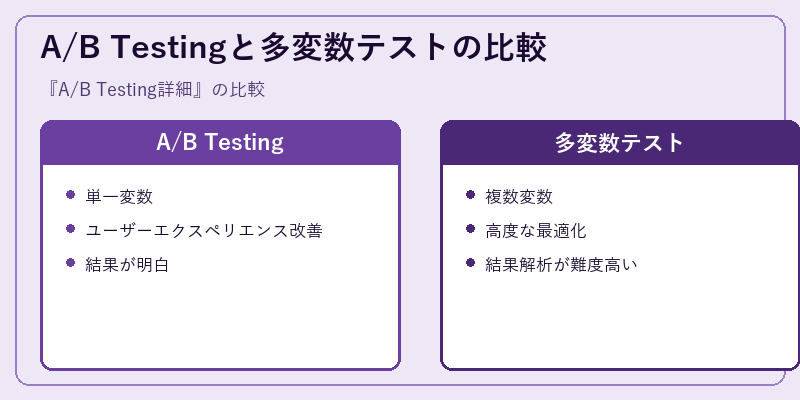 A/B Testingと多変数テストの比較

『A/B Testing詳細』の比較

A/B Testing

- 単一変数
- ユーザーエクスペリエンス改善
- 結果が明白

多変数テスト

- 複数変数
- 高度な最適化
- 結果解析が難度高い